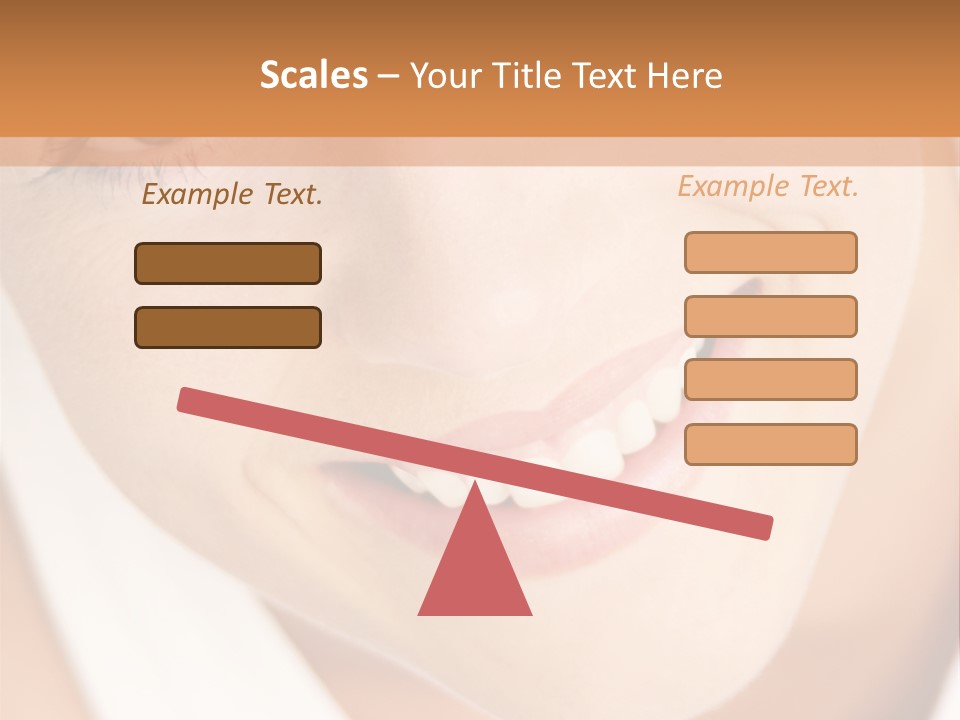 Scales – Your Title Text Here

Example Text.

Example Text.